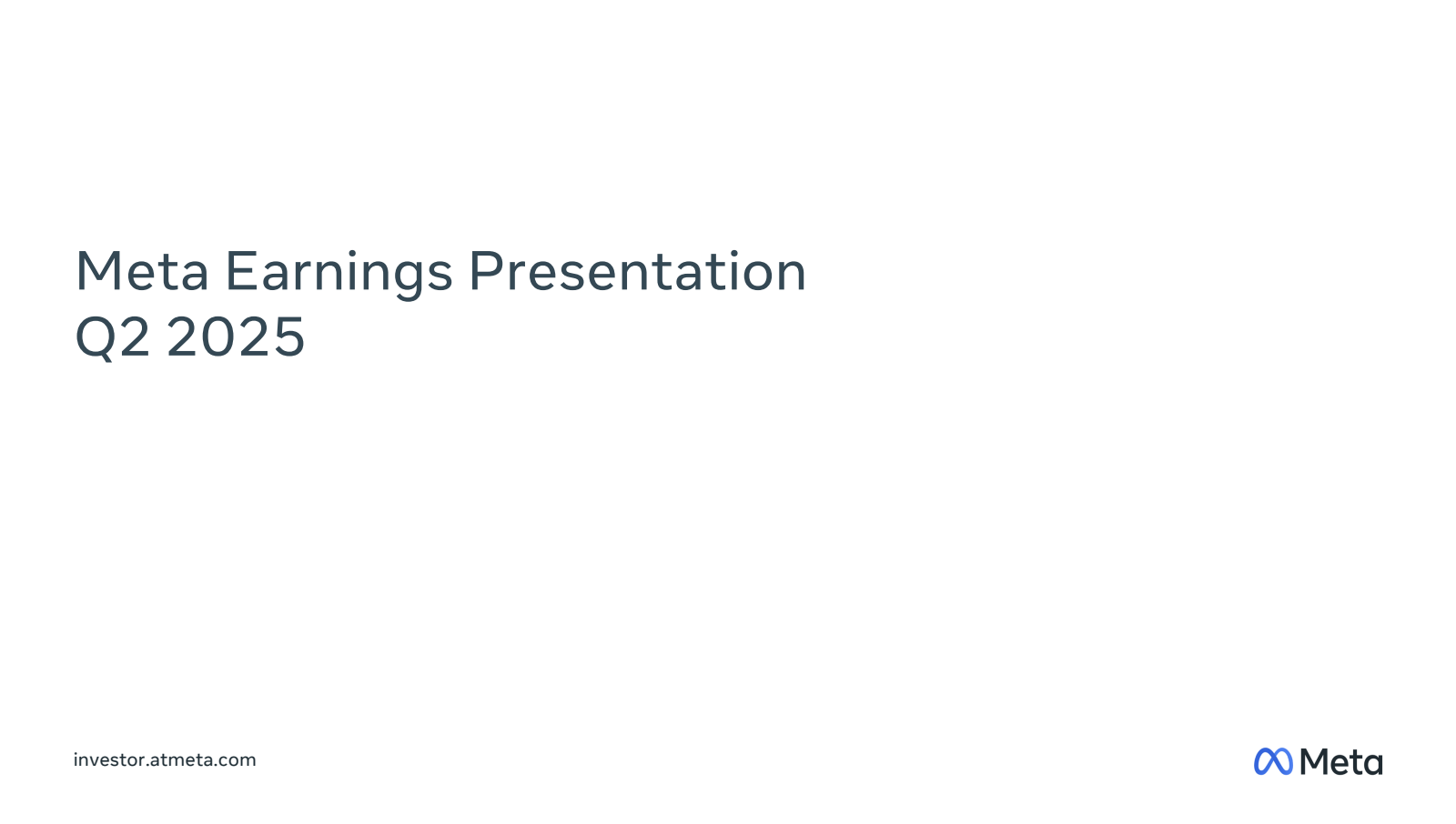 Meta Earnings Presentation
Q2 2025

investor.atmeta.com

Meta